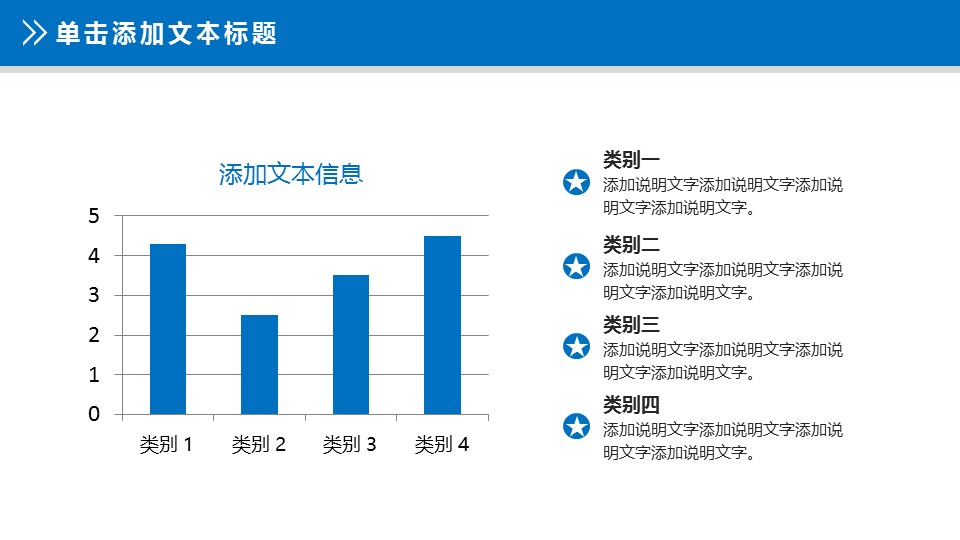 单击添加文本标题

添加文本信息

5
4
3
2
1
0

类别 1 类别 2 类别 3 类别 4

类别一
添加说明文字添加说明文字添加说明文字添加说明文字。

类别二
添加说明文字添加说明文字添加说明文字添加说明文字。

类别三
添加说明文字添加说明文字添加说明文字添加说明文字。

类别四
添加说明文字添加说明文字添加说明文字添加说明文字。